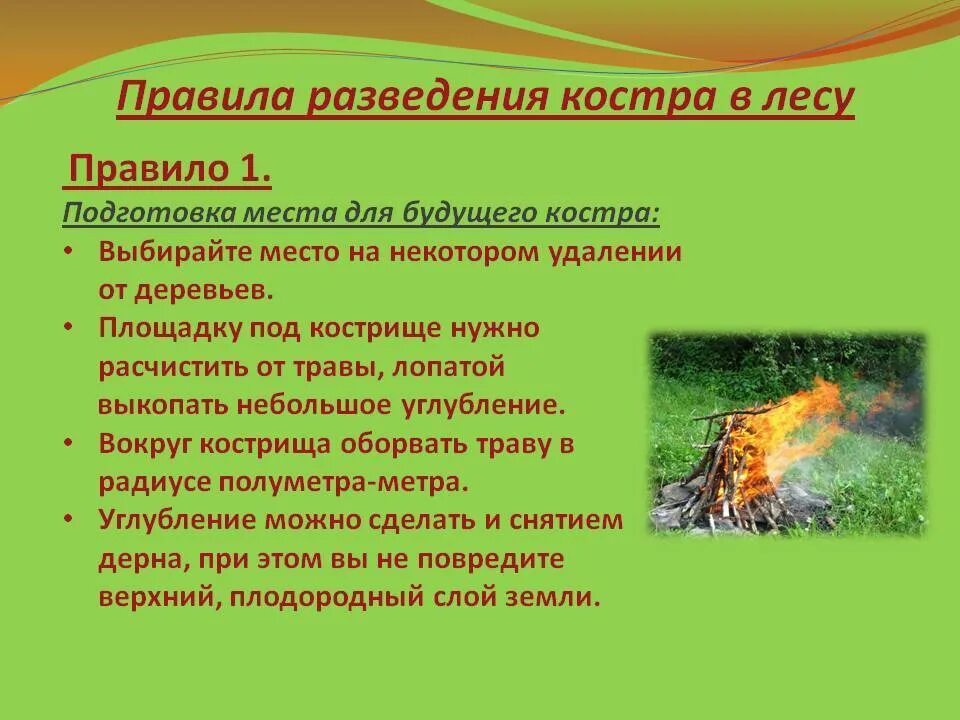 Правила разведения костра в лесу

Правило 1.

Подготовка места для будущего костра:

• Выбирайте место на некотором удалении от деревьев.
• Площадку под кострище нужно расчистить от травы, лопатой выкопать небольшое углубление.
• Вокруг кострища оборвать траву в радиусе полуметра-метра.
• Углубление можно сделать и снятием дерна, при этом вы не повредите верхний, плодородный слой земли.